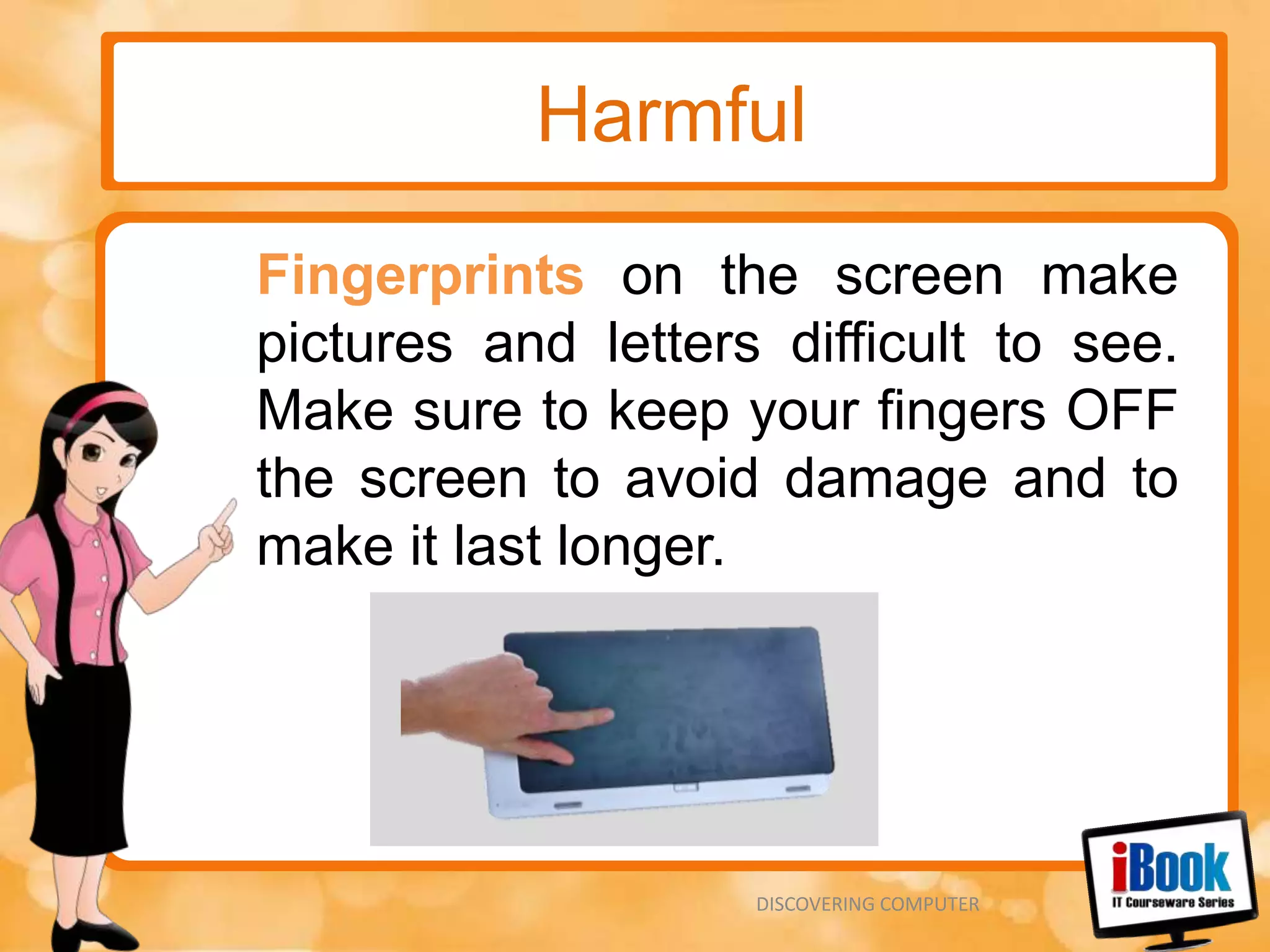 Harmful

Fingerprints on the screen make pictures and letters difficult to see. Make sure to keep your fingers OFF the screen to avoid damage and to make it last longer.

DISCOVERING COMPUTER

iBook
IT Courseware Series